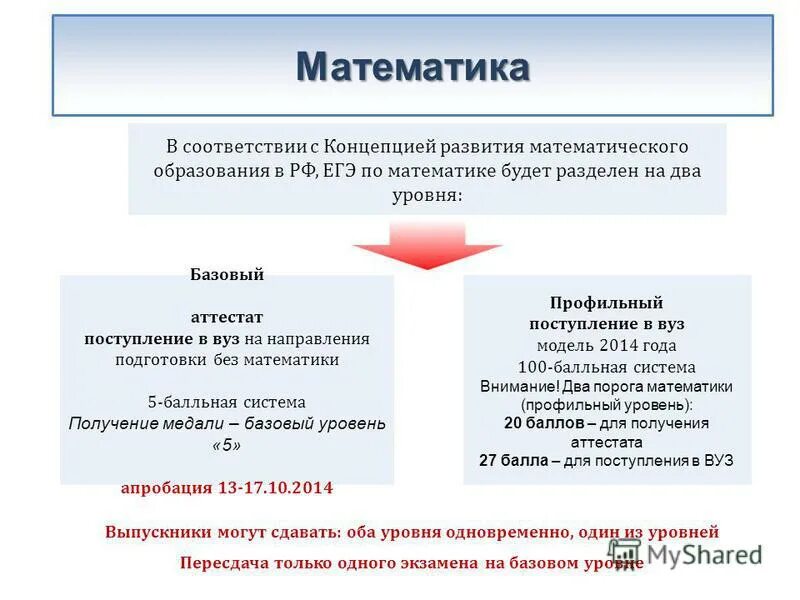 Математика

В соответствии с Концепцией развития математического образования в РФ, ЕГЭ по математике будет разделен на два уровня:

Базовый

аттестат
поступление в вуз на направления подготовки без математики

5-балльная система
Получение медали – базовый уровень «5»

апробация 13-17.10.2014

Профильный
поступление в вуз
модель 2014 года
100-балльная система
Внимание! Два порога математики (профильный уровень):
20 баллов – для получения аттестата
27 балла – для поступления в ВУЗ

Выпускники могут сдавать: оба уровня одновременно, один из уровней

Пересдача только одного экзамена на базовом уровне

MyShared